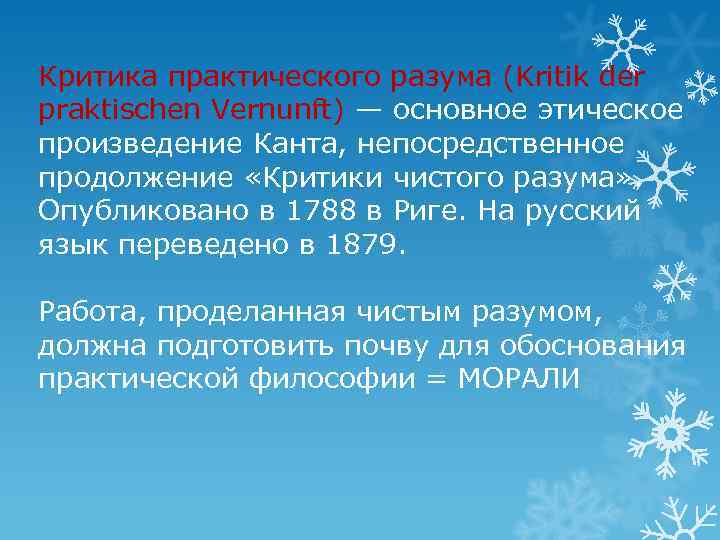 Критика практического разума (Kritik der praktischen Vernunft) — основное этическое произведение Канта, непосредственное продолжение «Критики чистого разума». Опубликовано в 1788 в Риге. На русский язык переведено в 1879.

Работа, проделанная чистым разумом, должна подготовить почву для обоснования практической философии = МОРАЛИ